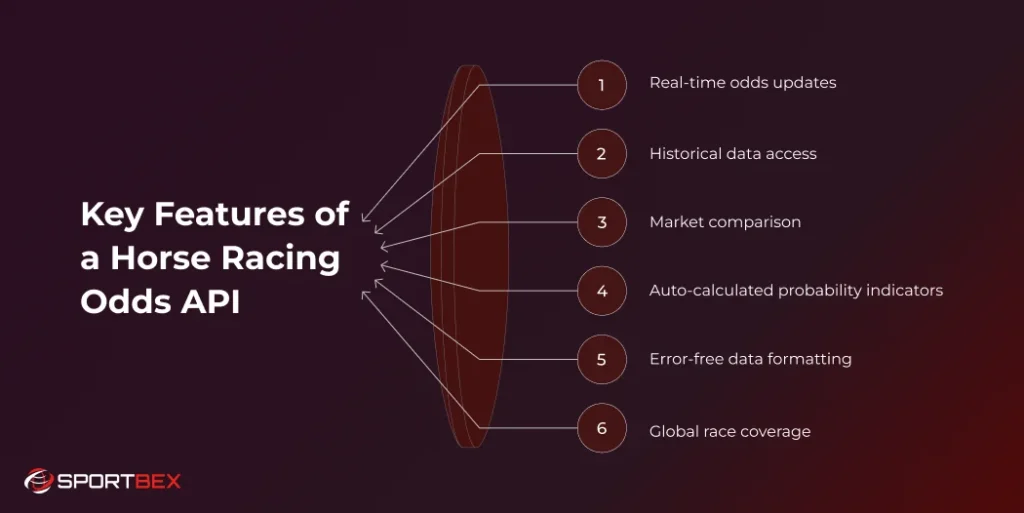 Key Features of a Horse Racing Odds API

1 Real-time odds updates

2 Historical data access

3 Market comparison

4 Auto-calculated probability indicators

5 Error-free data formatting

6 Global race coverage

SPORTBEX